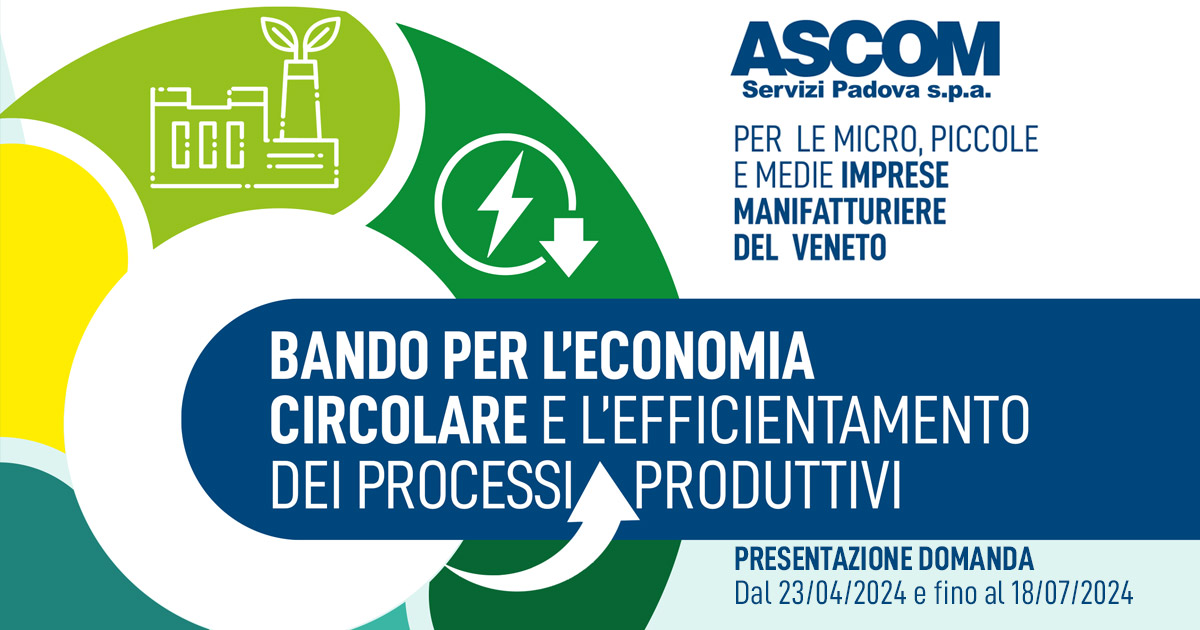 ASCOM
Servizi Padova s.p.a.

PER LE MICRO, PICCOLE E MEDIE IMPRESE MANIFATTURIERE DEL VENETO

BANDO PER L'ECONOMIA CIRCOLARE E L'EFFICIENTAMENTO DEI PROCESSI PRODUTTIVI

PRESENTAZIONE DOMANDA
Dal 23/04/2024 e fino al 18/07/2024